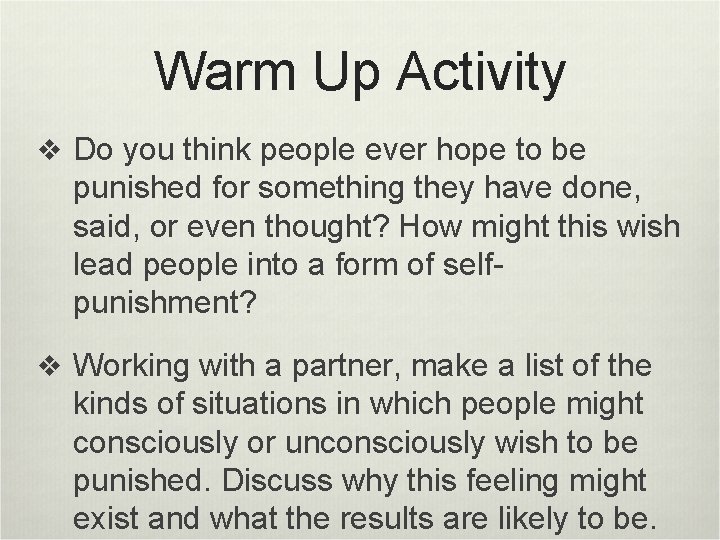 Warm Up Activity

❖ Do you think people ever hope to be punished for something they have done, said, or even thought? How might this wish lead people into a form of self-punishment?

❖ Working with a partner, make a list of the kinds of situations in which people might consciously or unconsciously wish to be punished. Discuss why this feeling might exist and what the results are likely to be.